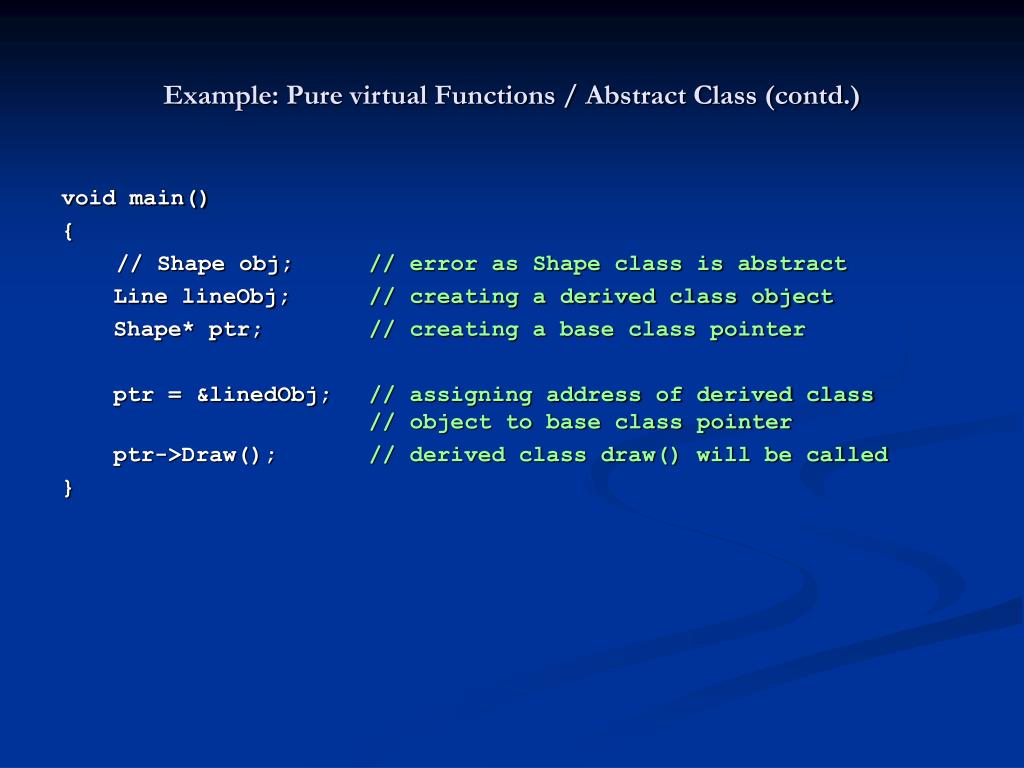 Example: Pure virtual Functions / Abstract Class (contd.)

void main()
{
    // Shape obj;      // error as Shape class is abstract
    Line lineObj;      // creating a derived class object
    Shape* ptr;        // creating a base class pointer

    ptr = &linedObj;   // assigning address of derived class
                       // object to base class pointer
    ptr->Draw();       // derived class draw() will be called
}